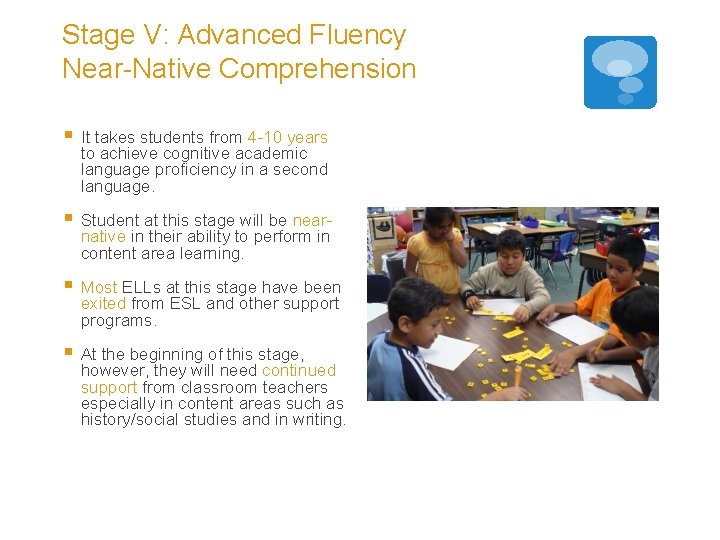 Stage V: Advanced Fluency
Near-Native Comprehension

It takes students from 4-10 years to achieve cognitive academic language proficiency in a second language.

Student at this stage will be near-native in their ability to perform in content area learning.

Most ELLs at this stage have been exited from ESL and other support programs.

At the beginning of this stage, however, they will need continued support from classroom teachers especially in content areas such as history/social studies and in writing.